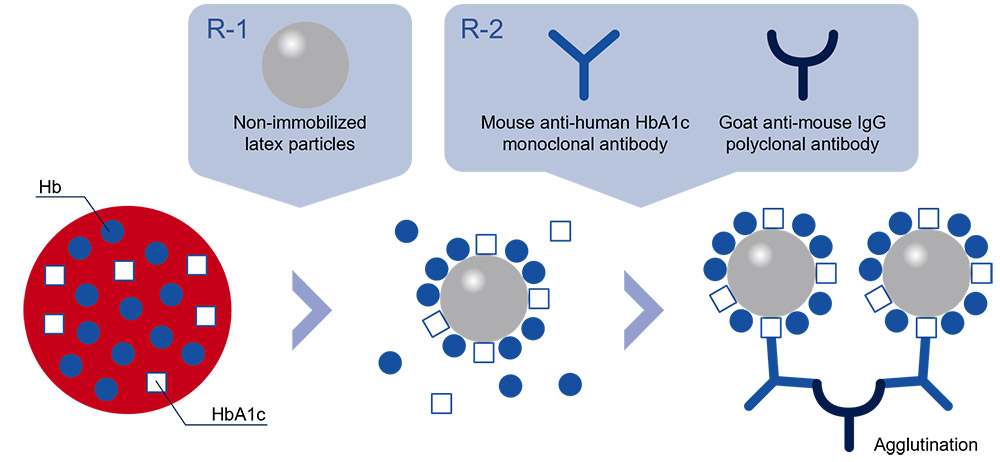 R-1

Non-immobilized latex particles

R-2

Mouse anti-human HbA1c monoclonal antibody

Goat anti-mouse IgG polyclonal antibody

Hb

HbA1c

Agglutination